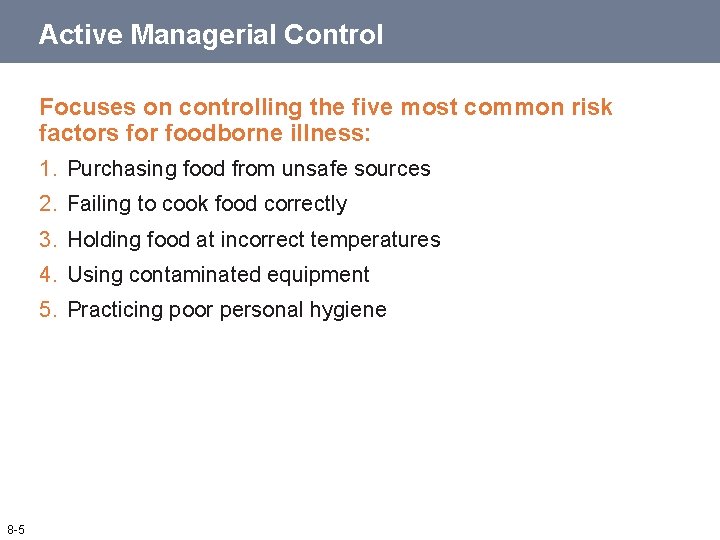 Active Managerial Control

Focuses on controlling the five most common risk factors for foodborne illness:

1. Purchasing food from unsafe sources
2. Failing to cook food correctly
3. Holding food at incorrect temperatures
4. Using contaminated equipment
5. Practicing poor personal hygiene

8-5